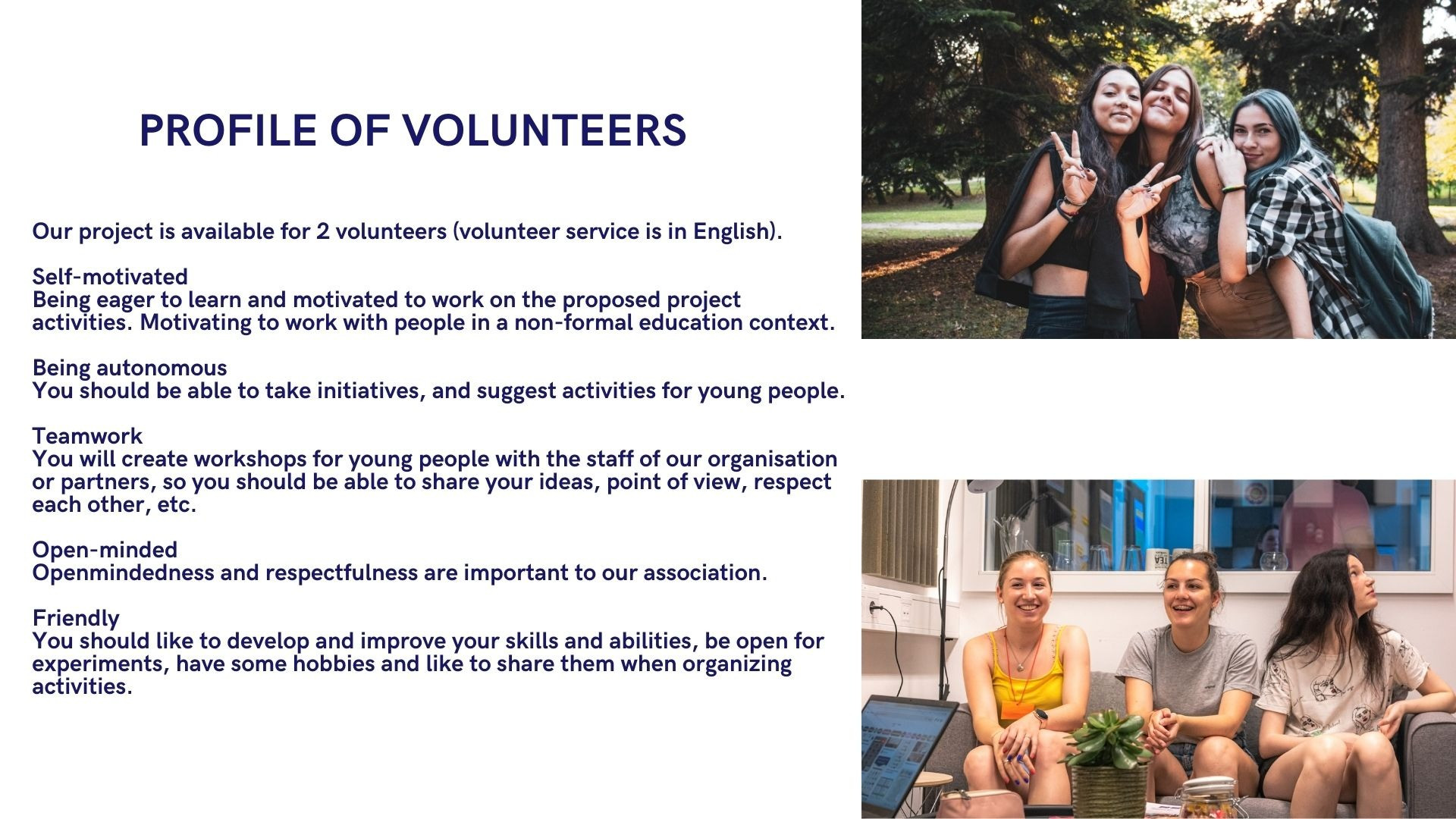 PROFILE OF VOLUNTEERS

Our project is available for 2 volunteers (volunteer service is in English).

Self-motivated
Being eager to learn and motivated to work on the proposed project activities. Motivating to work with people in a non-formal education context.

Being autonomous
You should be able to take initiatives, and suggest activities for young people.

Teamwork
You will create workshops for young people with the staff of our organisation or partners, so you should be able to share your ideas, point of view, respect each other, etc.

Open-minded
Openmindedness and respectfulness are important to our association.

Friendly
You should like to develop and improve your skills and abilities, be open for experiments, have some hobbies and like to share them when organizing activities.